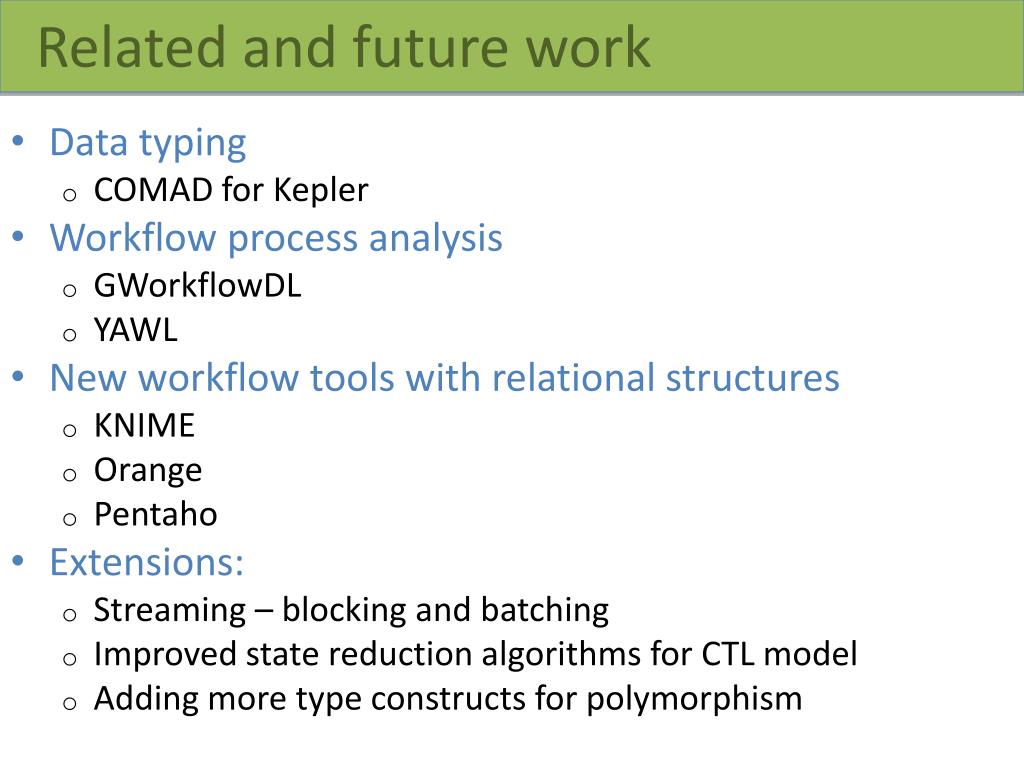 Related and future work

• Data typing
o COMAD for Kepler
• Workflow process analysis
o GWorkflowDL
o YAWL
• New workflow tools with relational structures
o KNIME
o Orange
o Pentaho
• Extensions:
o Streaming – blocking and batching
o Improved state reduction algorithms for CTL model
o Adding more type constructs for polymorphism